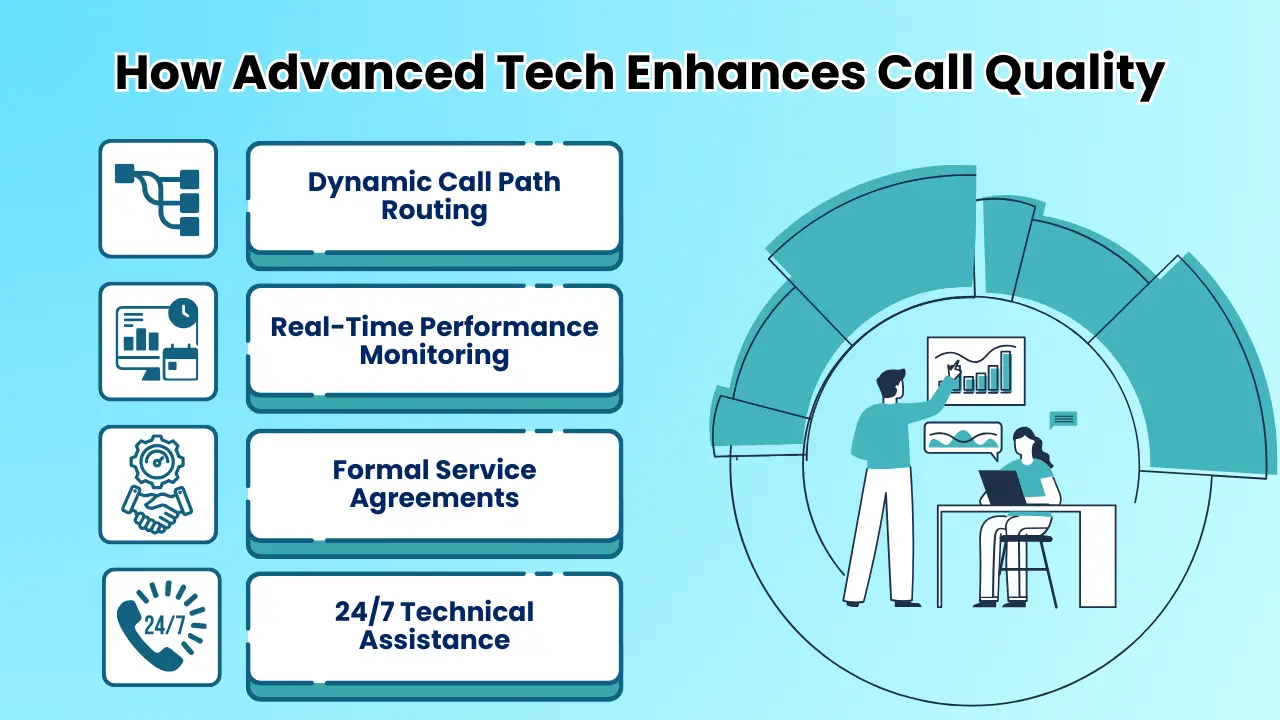 How Advanced Tech Enhances Call Quality

Dynamic Call Path Routing

Real-Time Performance Monitoring

Formal Service Agreements

24/7

24/7 Technical Assistance